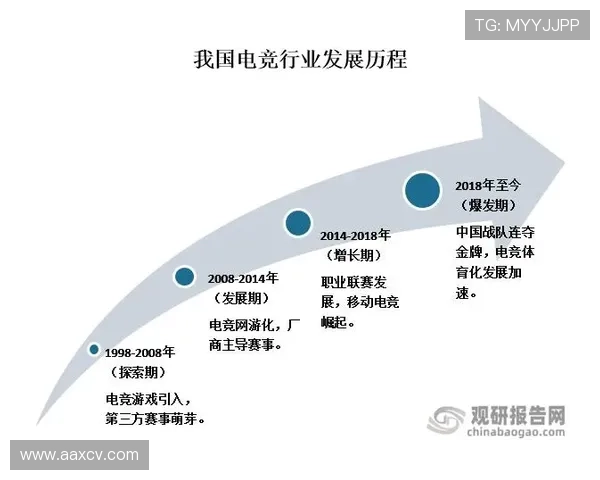 TG: MYYJJPP

我国电竞行业发展历程

1998-2008年
（探索期）
电竞游戏引入，第三方赛事萌芽。

2008-2014年
（发展期）
电竞网游化，厂商主导赛事。

2014-2018年
（增长期）
职业联赛发展，移动电竞崛起。

2018年至今
（爆发期）
中国战队连夺金牌，电竞体育化发展加速。

观研报告网
chinabaogao.com

www.aaxcv.com